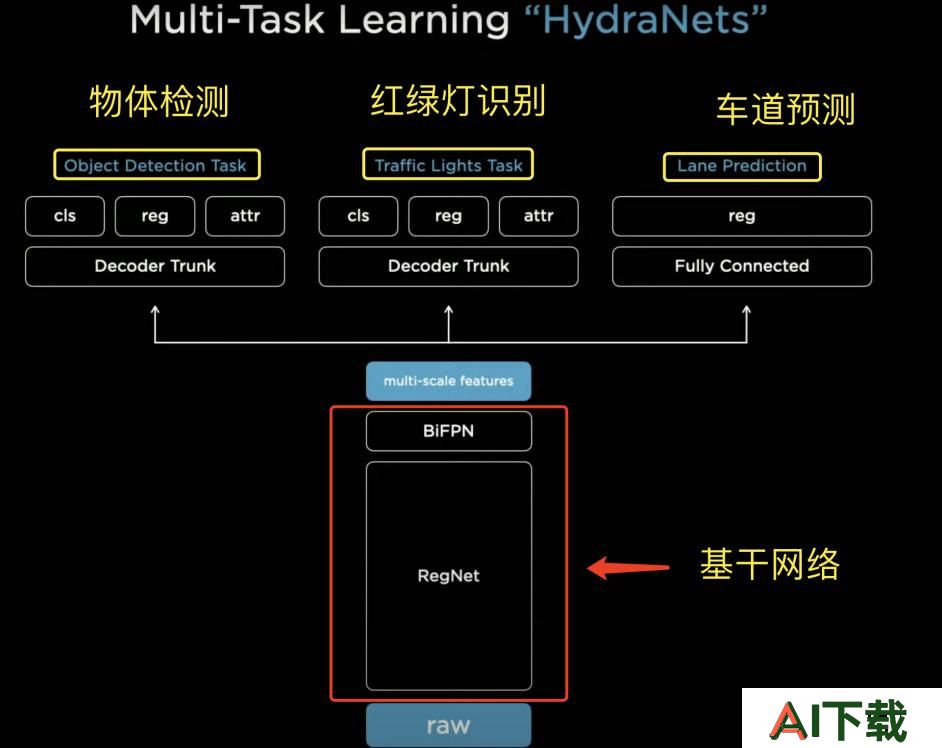 Multi-Task Learning "HydraNets"

物体检测

Object Detection Task

cls reg attr

Decoder Trunk

红绿灯识别

Traffic Lights Task

cls reg attr

Decoder Trunk

车道预测

Lane Prediction

reg

Fully Connected

multi-scale features

BiFPN

RegNet

基干网络

raw

AI下载